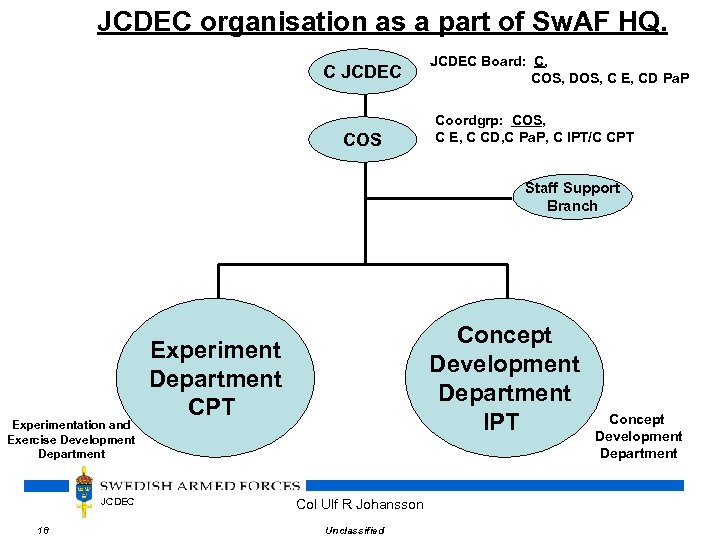 JCDEC organisation as a part of SwAF HQ.

C JCDEC

JCDEC Board: C, COS, DOS, C E, CD PaP

COS

Coordgrp: COS, C E, C CD,C PaP, C IPT/C CPT

Staff Support Branch

Experiment Department CPT

Concept Development Department IPT

Experimentation and Exercise Development Department

Concept Development Department

SWEDISH ARMED FORCES

JCDEC

Col Ulf R Johansson

16

Unclassified